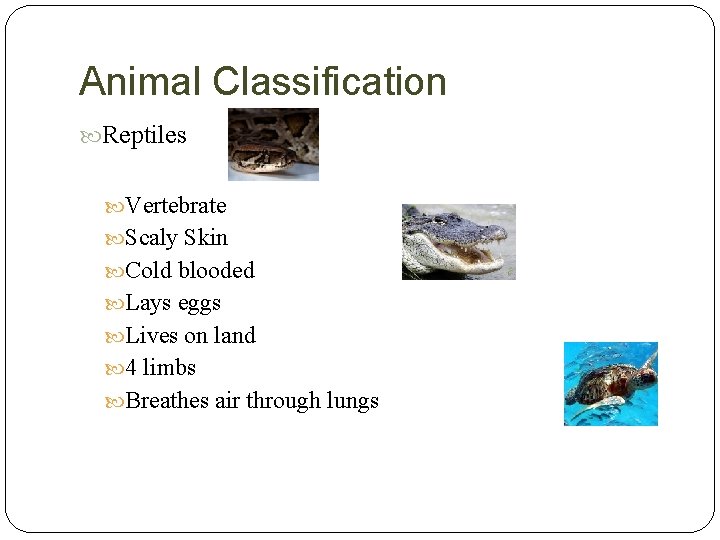 Animal Classification

Reptiles

Vertebrate
Scaly Skin
Cold blooded
Lays eggs
Lives on land
4 limbs
Breathes air through lungs